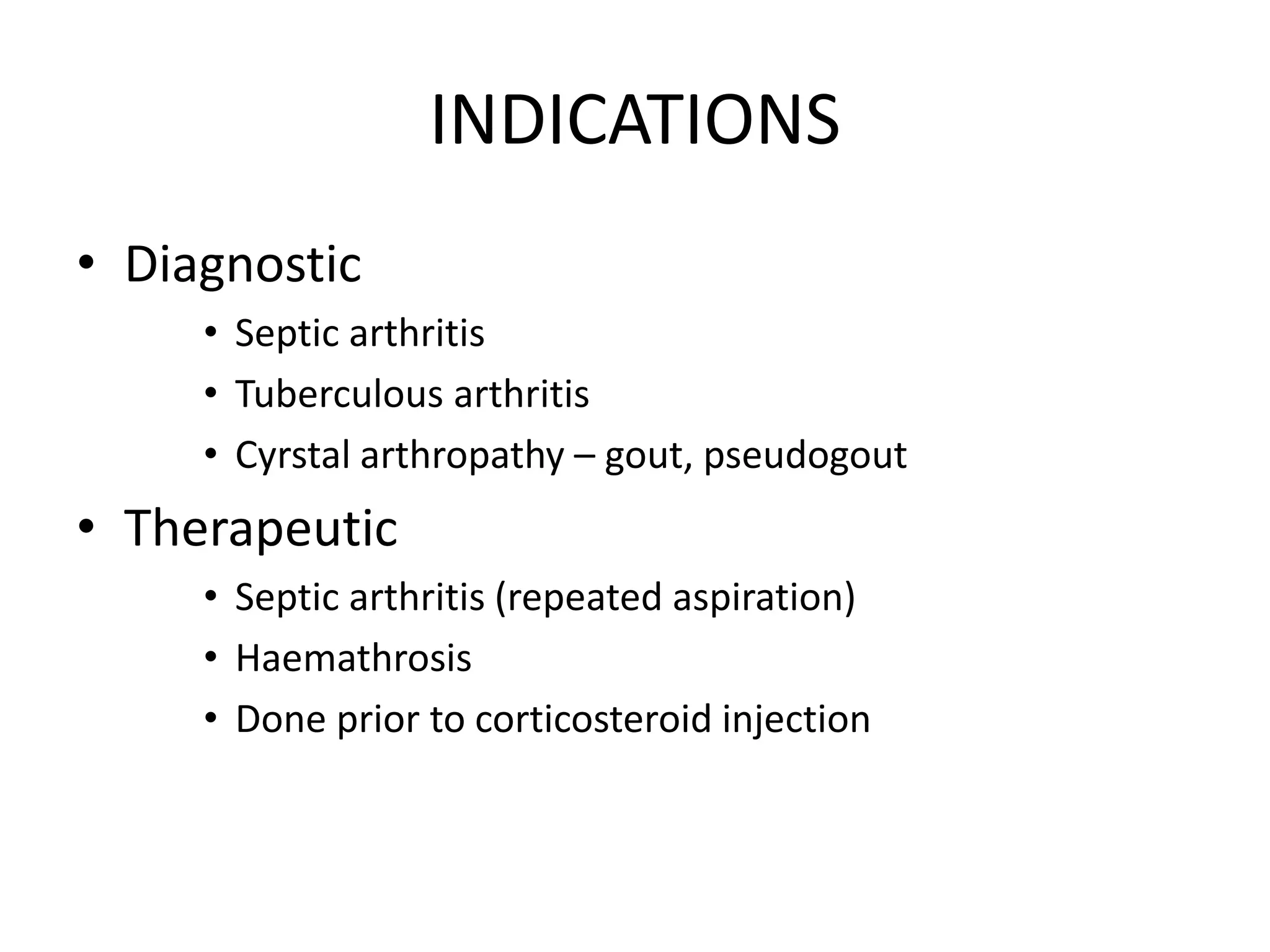 INDICATIONS

• Diagnostic
  • Septic arthritis
  • Tuberculous arthritis
  • Cyrstal arthropathy – gout, pseudogout
• Therapeutic
  • Septic arthritis (repeated aspiration)
  • Haemathrosis
  • Done prior to corticosteroid injection